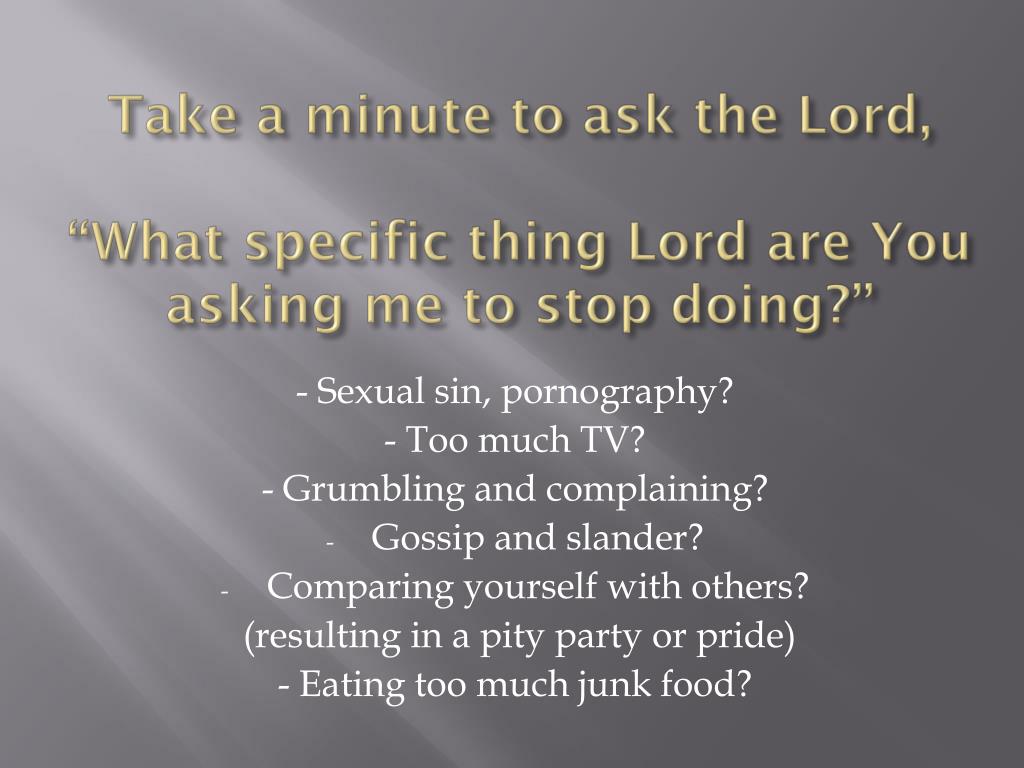 Take a minute to ask the Lord,

“What specific thing Lord are You asking me to stop doing?”

- Sexual sin, pornography?
- Too much TV?
- Grumbling and complaining?
- Gossip and slander?
- Comparing yourself with others?
(resulting in a pity party or pride)
- Eating too much junk food?